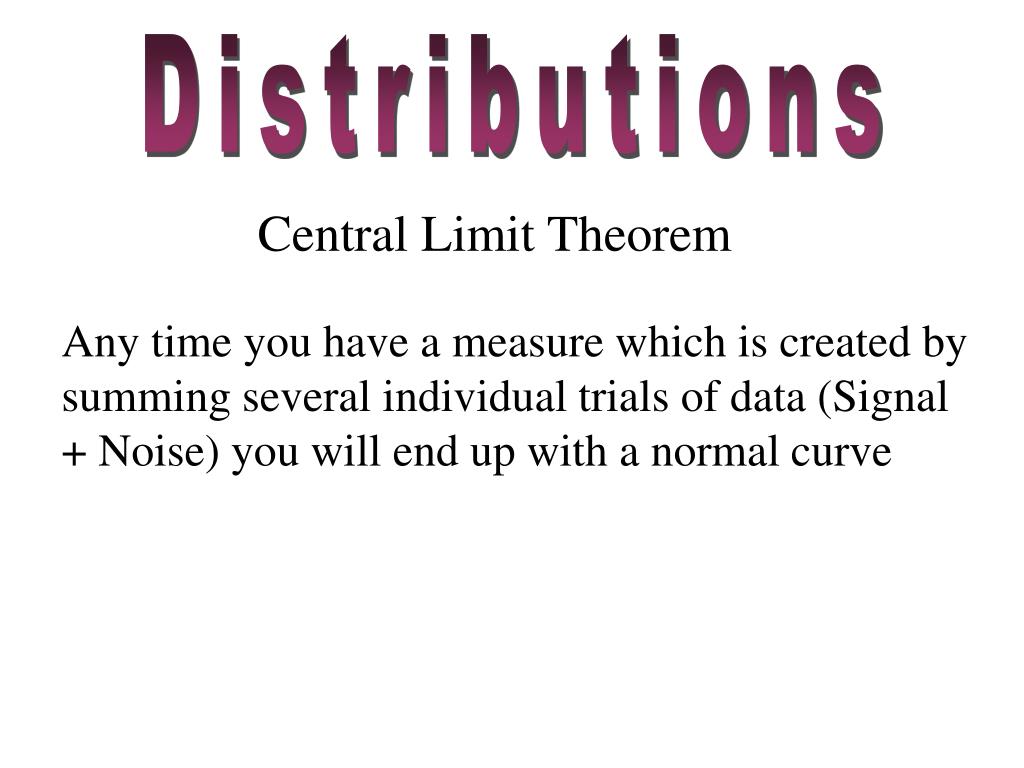 Distributions

Central Limit Theorem

Any time you have a measure which is created by summing several individual trials of data (Signal + Noise) you will end up with a normal curve